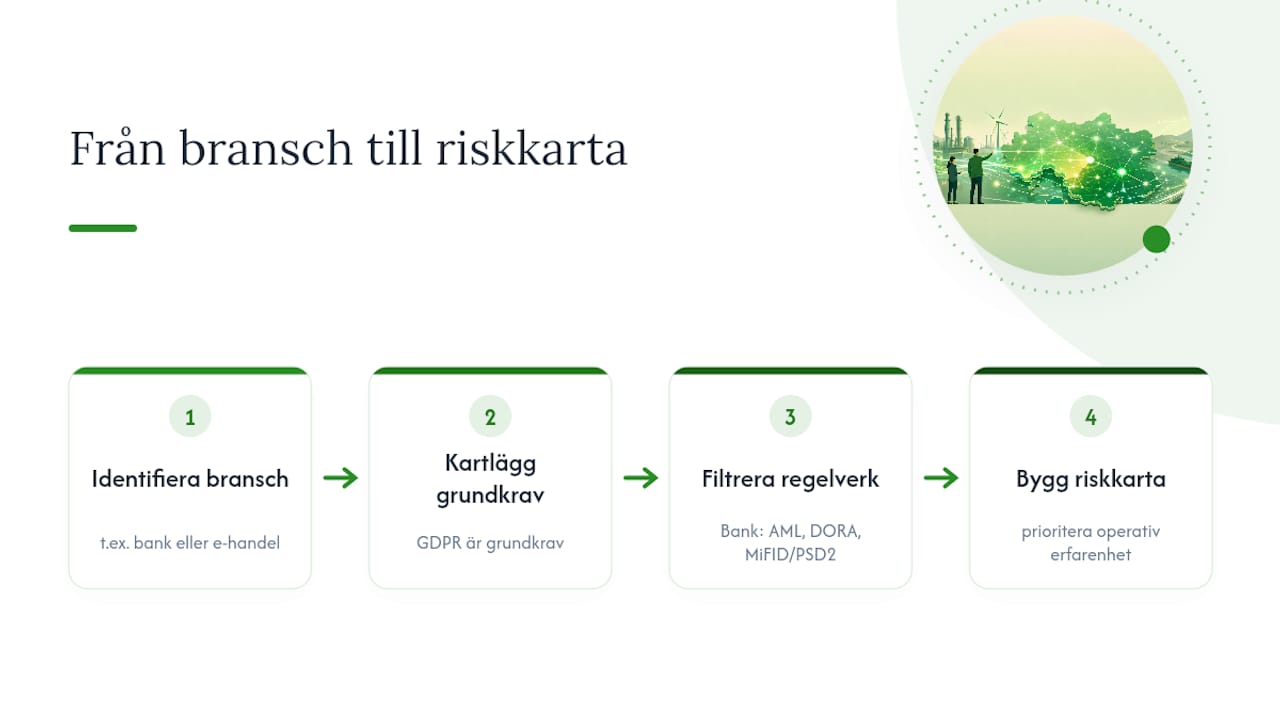 Från bransch till riskkarta

1

Identifiera bransch

t.ex. bank eller e-handel

2

Kartlägg grundkrav

GDPR är grundkrav

3

Filtrera regelverk

Bank: AML, DORA, MiFID/PSD2

4

Bygg riskkarta

prioritera operativ erfarenhet